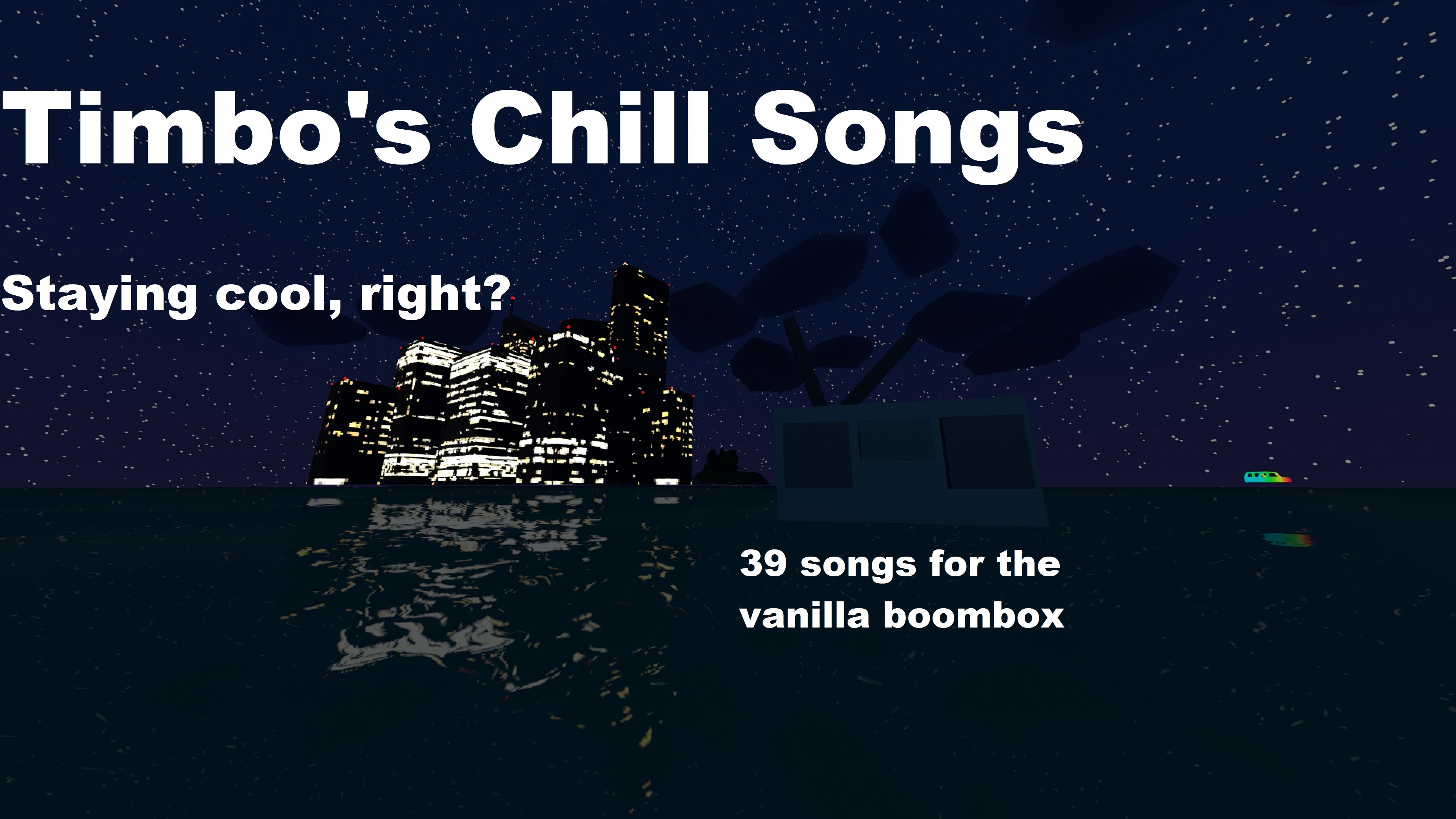 Timbo's Chill Songs

Staying cool, right?

39 songs for the vanilla boombox